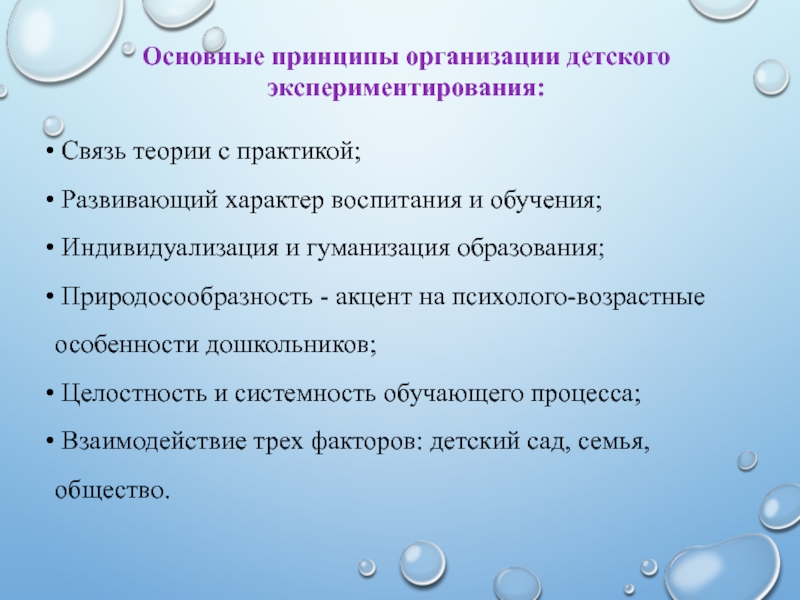 Основные принципы организации детского экспериментирования:

• Связь теории с практикой;

• Развивающий характер воспитания и обучения;

• Индивидуализация и гуманизация образования;

• Природосообразность - акцент на психолого-возрастные особенности дошкольников;

• Целостность и системность обучающего процесса;

• Взаимодействие трех факторов: детский сад, семья, общество.